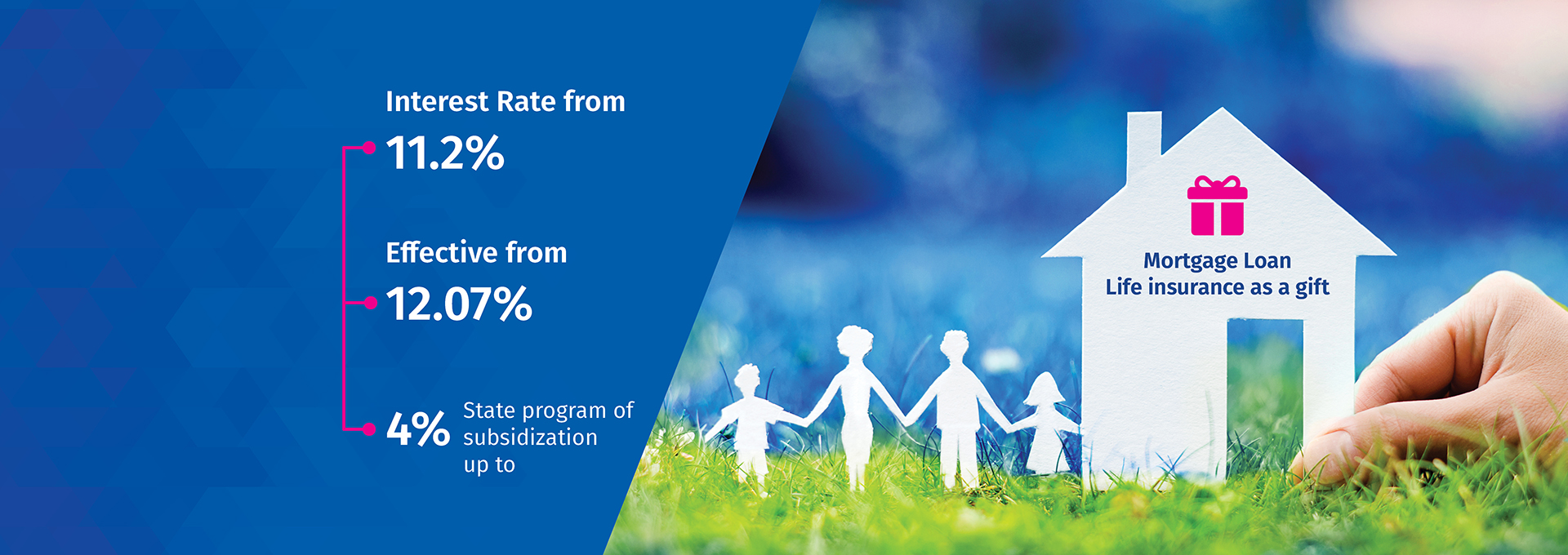 Interest Rate from

11.2%

Effective from

12.07%

4% State program of subsidization up to

Mortgage Loan
Life insurance as a gift